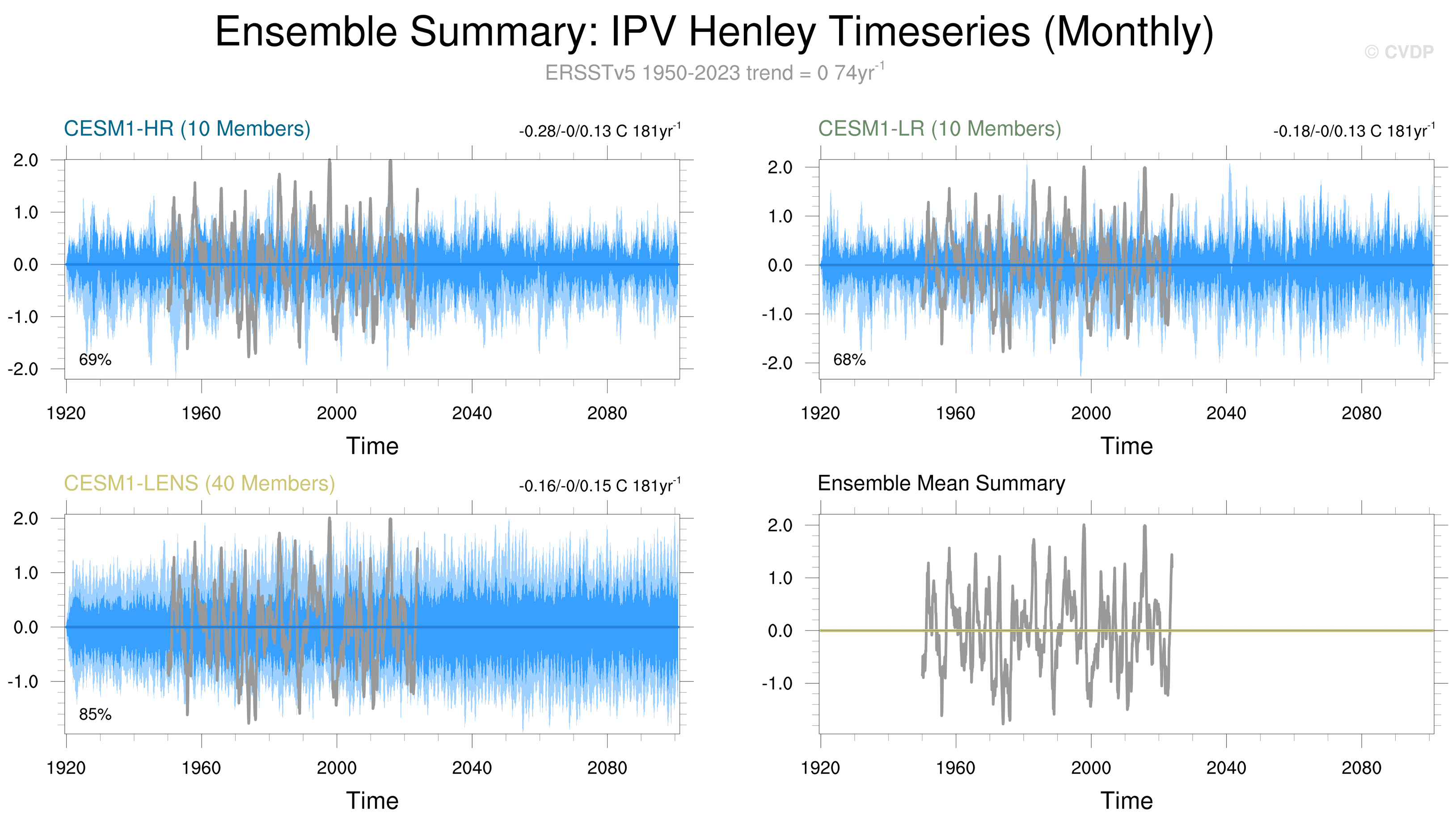 Ensemble Summary: IPV Henley Timeseries (Monthly)

© CVDP

ERSSTv5 1950-2023 trend = 0 74yr$^{-1}$

CESM1-HR (10 Members)

-0.28/-0/0.13 C 181yr$^{-1}$

2.0
1.0
0.0
-1.0
-2.0

69%

1920 1960 2000 2040 2080

Time

CESM1-LR (10 Members)

-0.18/-0/0.13 C 181yr$^{-1}$

2.0
1.0
0.0
-1.0
-2.0

68%

1920 1960 2000 2040 2080

Time

CESM1-LENS (40 Members)

-0.16/-0/0.15 C 181yr$^{-1}$

2.0
1.0
0.0
-1.0

85%

1920 1960 2000 2040 2080

Time

Ensemble Mean Summary

2.0
1.0
0.0
-1.0

1920 1960 2000 2040 2080

Time